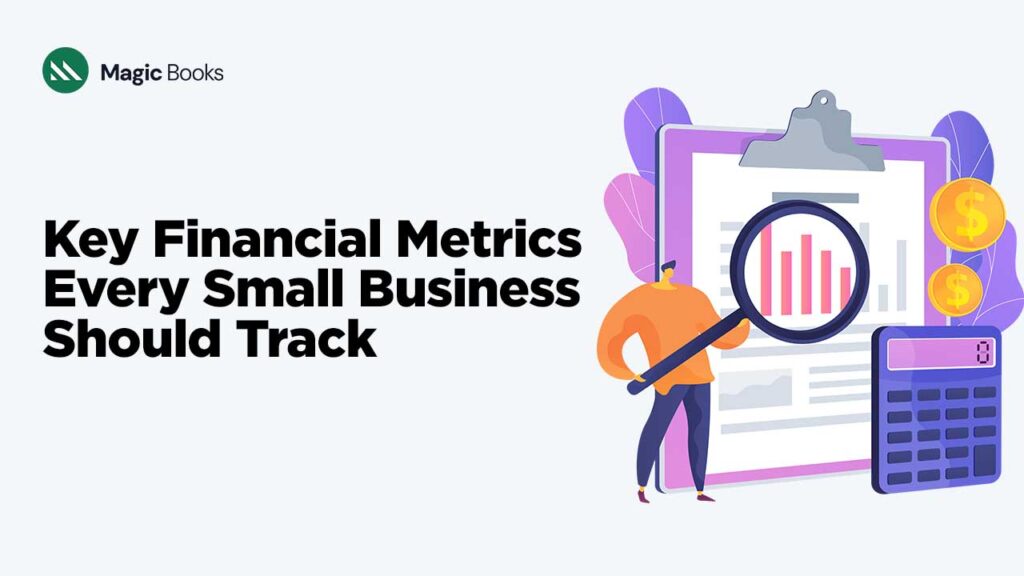 Magic Books

Key Financial Metrics Every Small Business Should Track

$

$

0